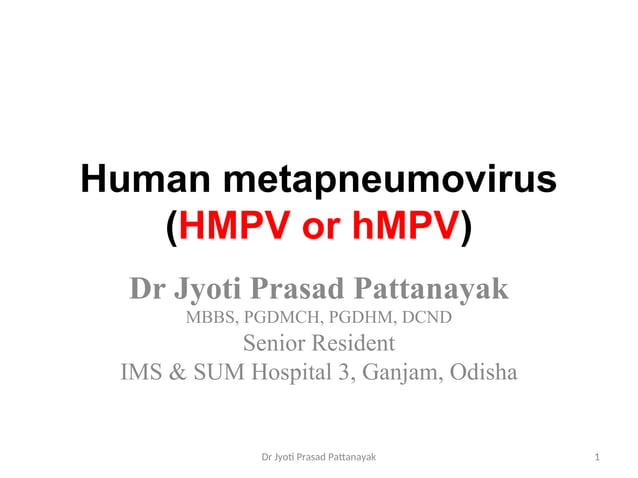 Human metapneumovirus (HMPV or hMPV)

Dr Jyoti Prasad Pattanayak
MBBS, PGDMCH, PGDHM, DCND
Senior Resident
IMS & SUM Hospital 3, Ganjam, Odisha

Dr Jyoti Prasad Pattanayak

1